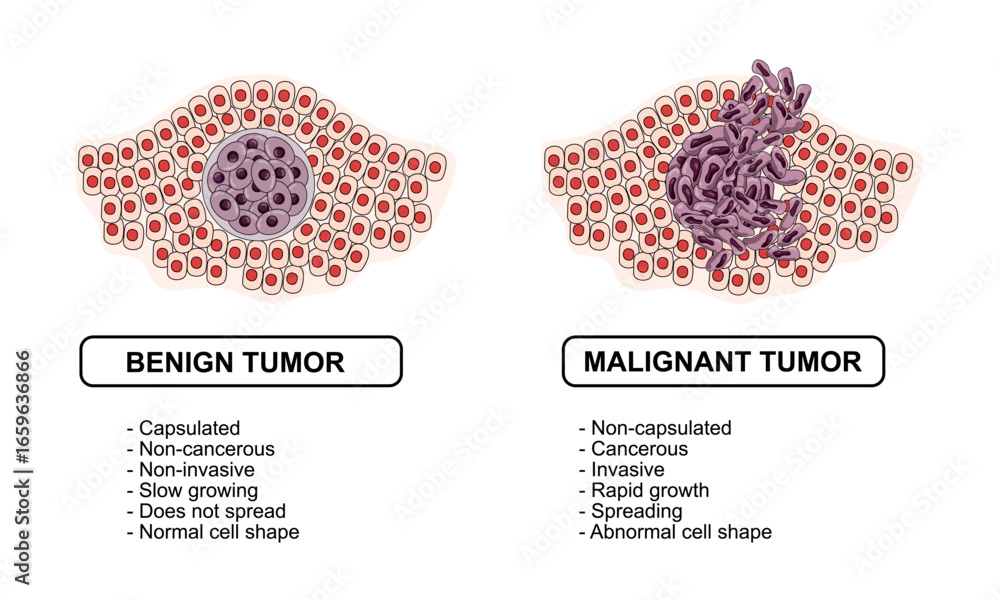 BENIGN TUMOR

- Capsulated
- Non-cancerous
- Non-invasive
- Slow growing
- Does not spread
- Normal cell shape

MALIGNANT TUMOR

- Non-capsulated
- Cancerous
- Invasive
- Rapid growth
- Spreading
- Abnormal cell shape

Adobe Stock | #1659636866